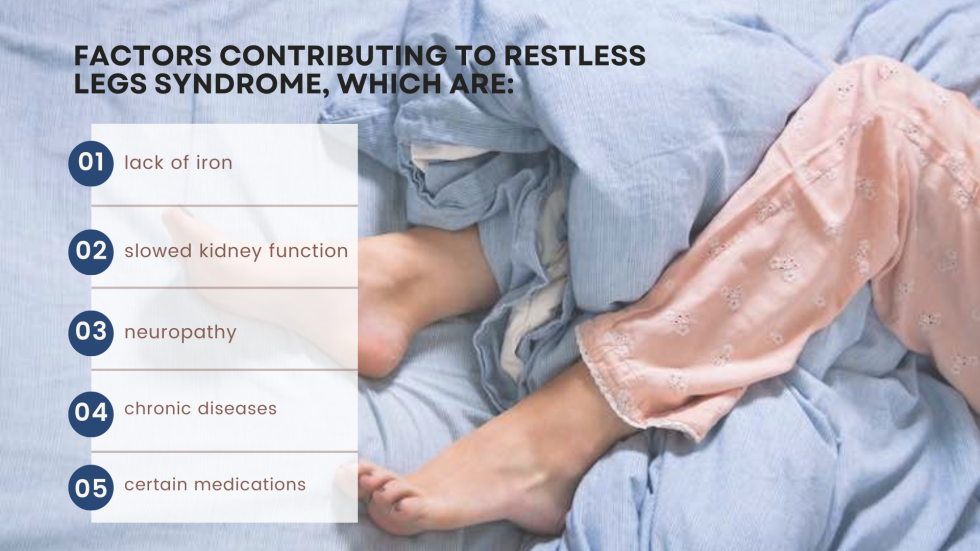 FACTORS CONTRIBUTING TO RESTLESS LEGS SYNDROME, WHICH ARE:

01 lack of iron

02 slowed kidney function

03 neuropathy

04 chronic diseases

05 certain medications